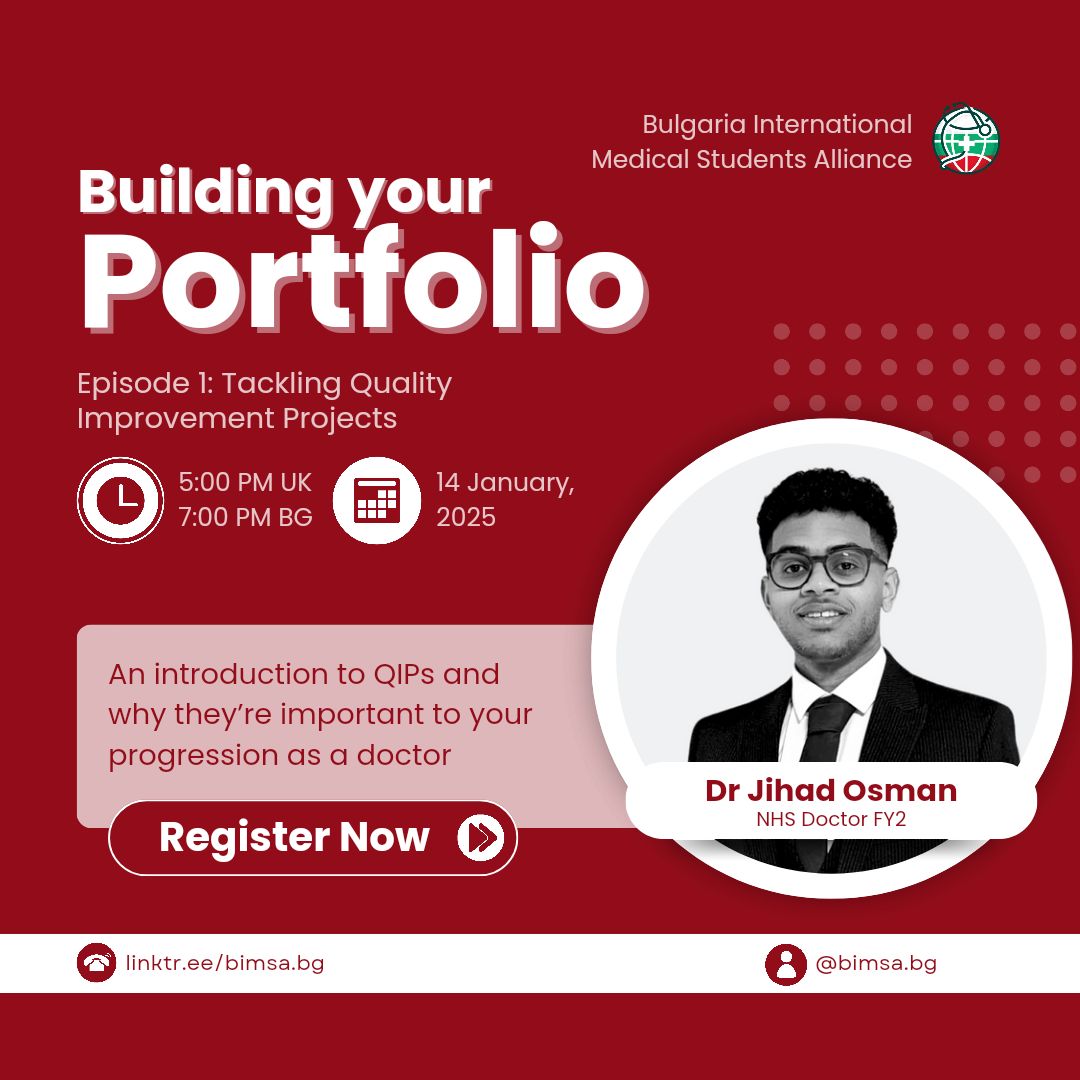 Bulgaria International Medical Students Alliance

Building your Portfolio

Episode 1: Tackling Quality Improvement Projects

5:00 PM UK
7:00 PM BG

14 January, 2025

An introduction to QIPs and why they're important to your progression as a doctor

Register Now

Dr Jihad Osman
NHS Doctor FY2

linktr.ee/bimsa.bg

@bimsa.bg